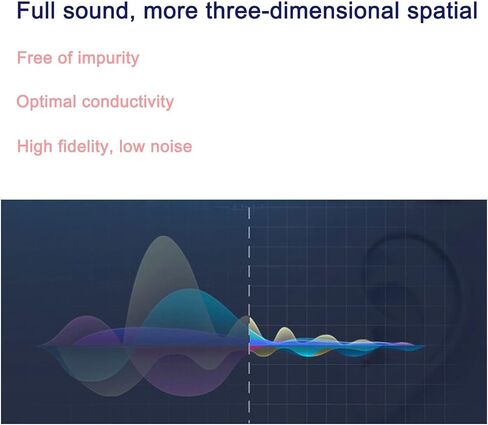 Full sound, more three-dimensional spatial

Free of impurity

Optimal conductivity

High fidelity, low noise